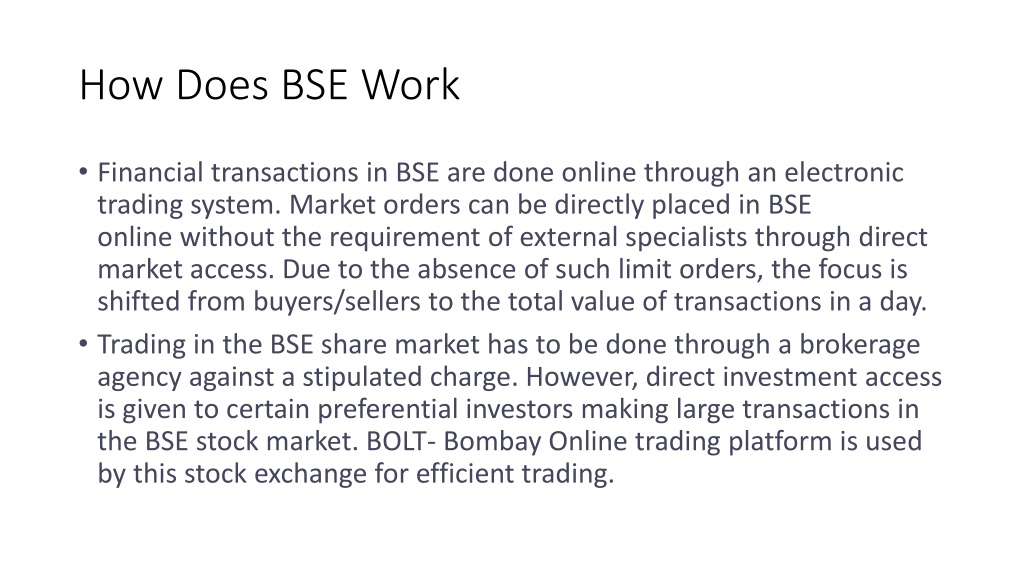 How Does BSE Work

• Financial transactions in BSE are done online through an electronic trading system. Market orders can be directly placed in BSE online without the requirement of external specialists through direct market access. Due to the absence of such limit orders, the focus is shifted from buyers/sellers to the total value of transactions in a day.

• Trading in the BSE share market has to be done through a brokerage agency against a stipulated charge. However, direct investment access is given to certain preferential investors making large transactions in the BSE stock market. BOLT- Bombay Online trading platform is used by this stock exchange for efficient trading.